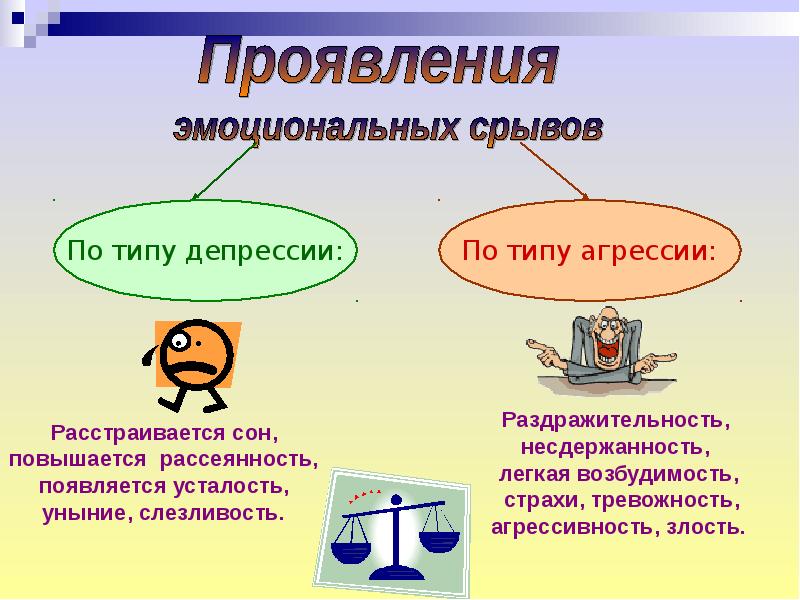 Проявления
эмоциональных срывов

По типу депрессии:

По типу агрессии:

Расстраивается сон, повышается рассеянность, появляется усталость, уныние, слезливость.

Раздражительность, несдержанность, легкая возбудимость, страхи, тревожность, агрессивность, злость.